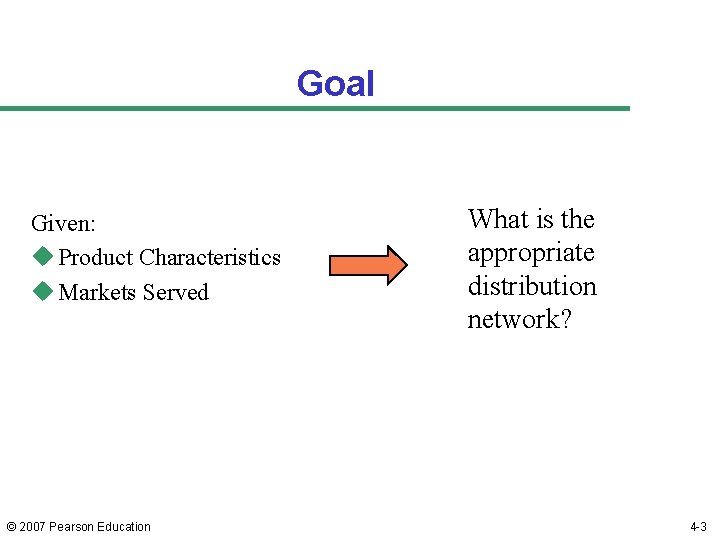 Goal

Given:
◆ Product Characteristics
◆ Markets Served

What is the appropriate distribution network?

© 2007 Pearson Education

4-3